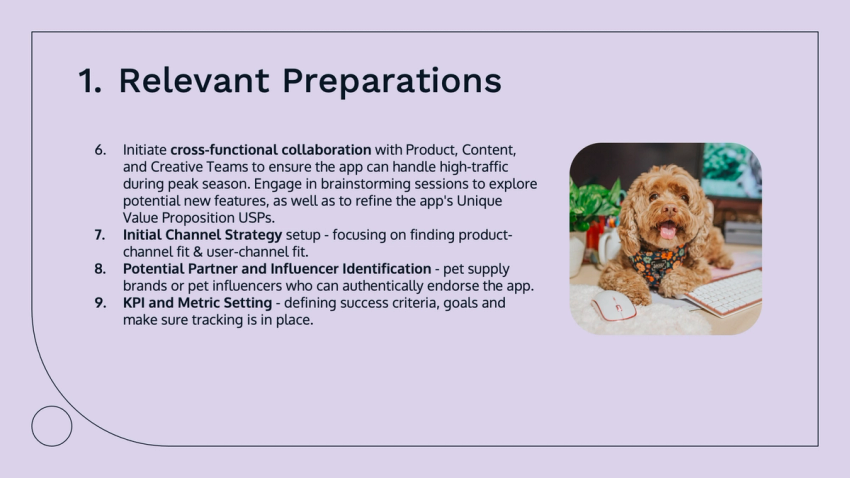 1. Relevant Preparations

6. Initiate cross-functional collaboration with Product, Content, and Creative Teams to ensure the app can handle high-traffic during peak season. Engage in brainstorming sessions to explore potential new features, as well as to refine the app's Unique Value Proposition USPs.
7. Initial Channel Strategy setup - focusing on finding product-channel fit & user-channel fit.
8. Potential Partner and Influencer Identification - pet supply brands or pet influencers who can authentically endorse the app.
9. KPI and Metric Setting - defining success criteria, goals and make sure tracking is in place.